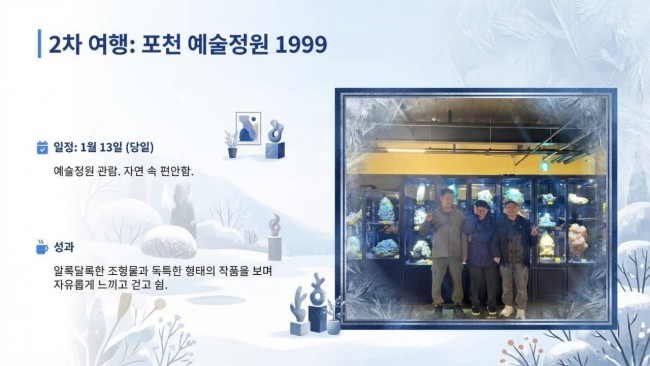 2차 여행: 포천 예술정원 1999

일정: 1월 13일 (당일)

예술정원 관람. 자연 속 편안함.

성과

알록달록한 조형물과 독특한 형태의 작품을 보며 자유롭게 느끼고 걷고 쉼.